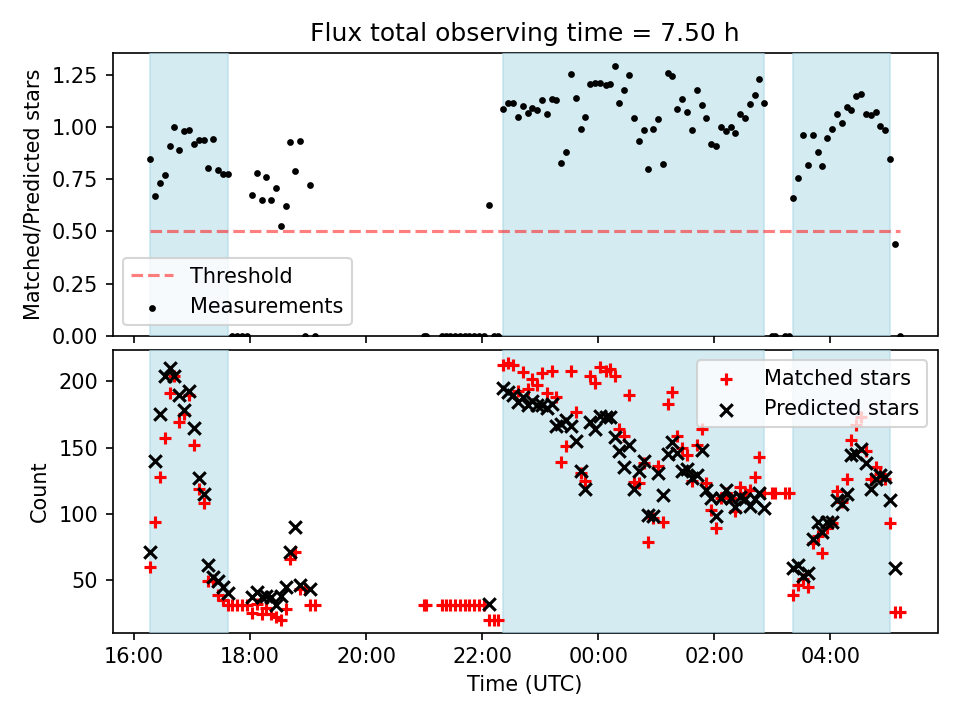 Flux total observing time = 7.50 h

Matched/Predicted stars

1.25
1.00
0.75
0.50
0.25
0.00

Threshold
Measurements

Count

200
150
100
50

Matched stars
Predicted stars

16:00
18:00
20:00
22:00
00:00
02:00
04:00

Time (UTC)